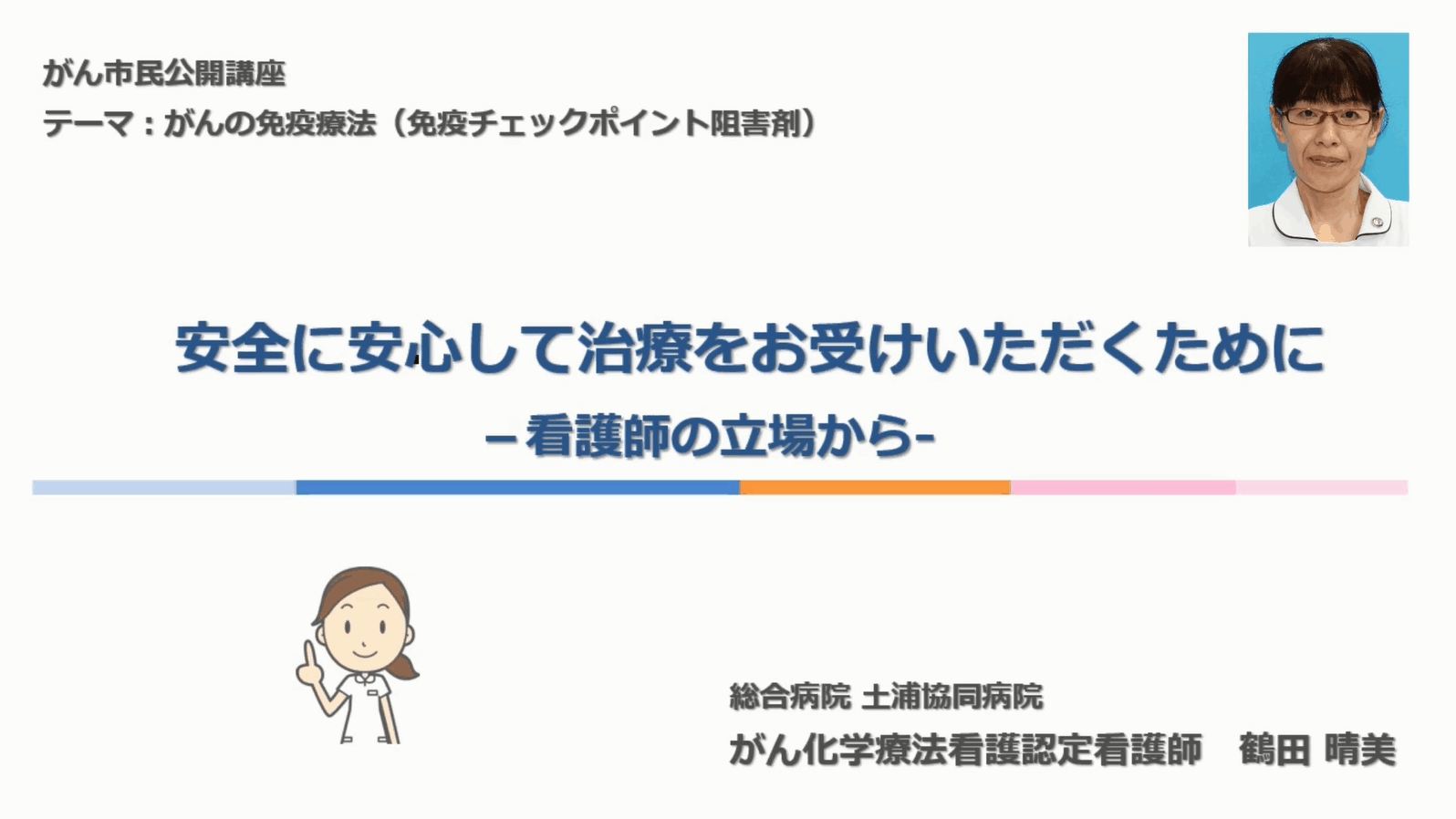 がん市民公開講座
テーマ：がんの免疫療法（免疫チェックポイント阻害剤）

安全に安心して治療をお受けいただくために
－看護師の立場から-

総合病院 土浦協同病院
がん化学療法看護認定看護師　鶴田 晴美